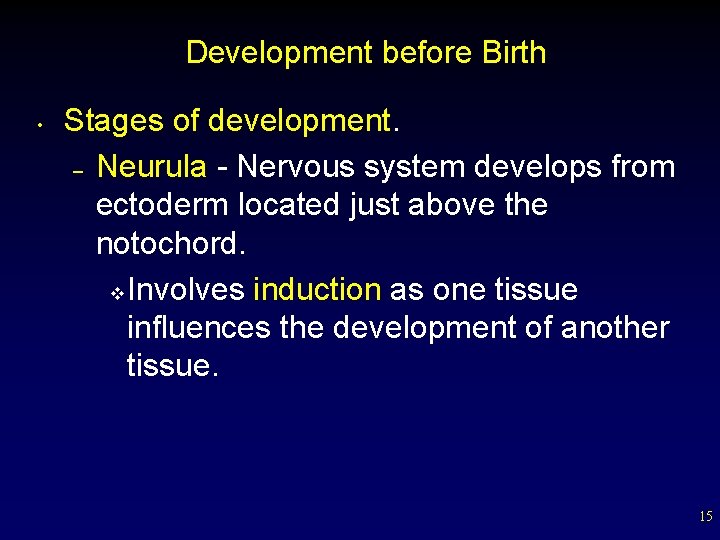 Development before Birth

• Stages of development.

– Neurula - Nervous system develops from ectoderm located just above the notochord.

❖ Involves induction as one tissue influences the development of another tissue.

15